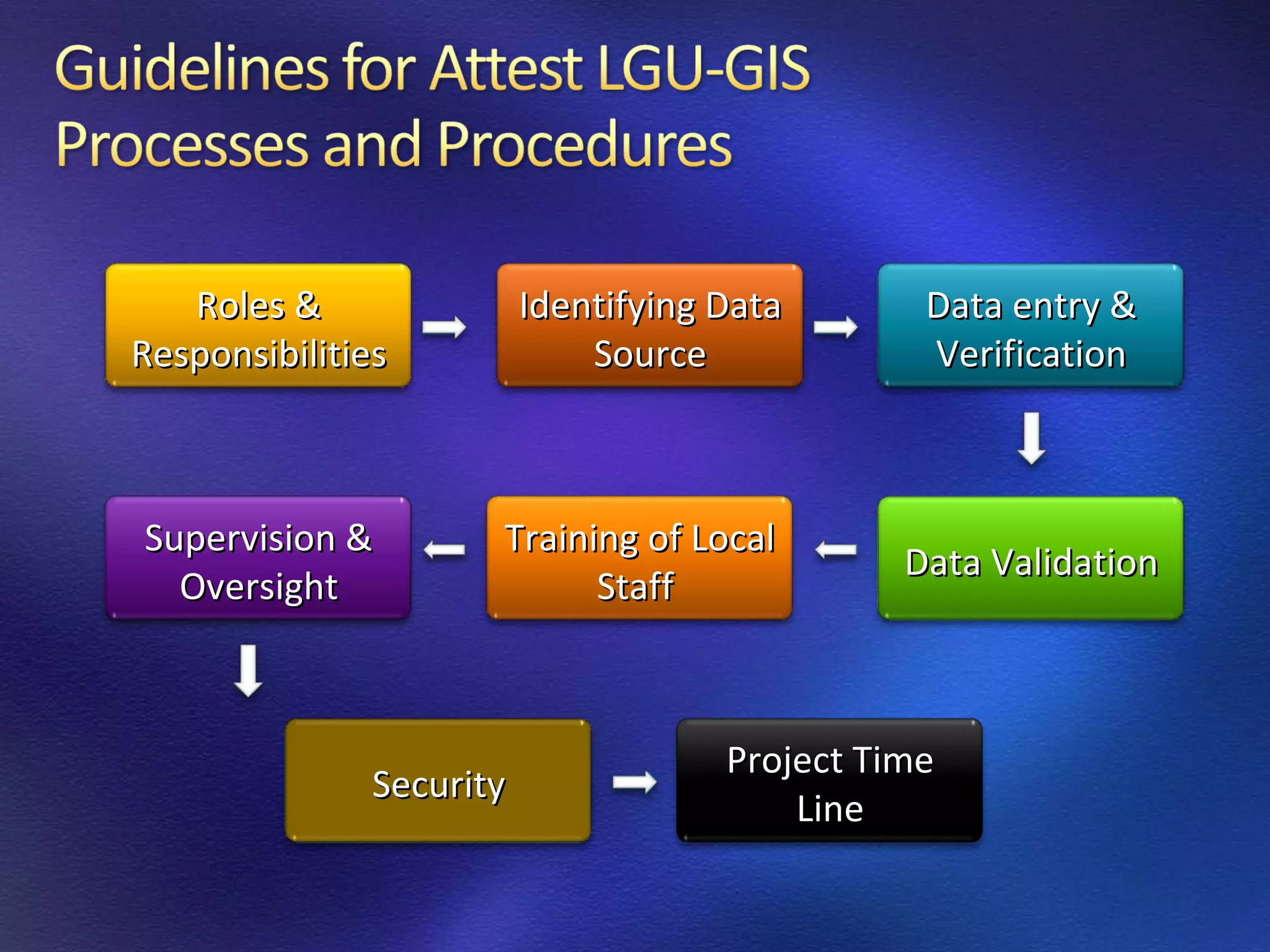 Guidelines for Attest LGU-GIS Processes and Procedures

Roles & Responsibilities

Identifying Data Source

Data entry & Verification

Data Validation

Training of Local Staff

Supervision & Oversight

Security

Project Time Line